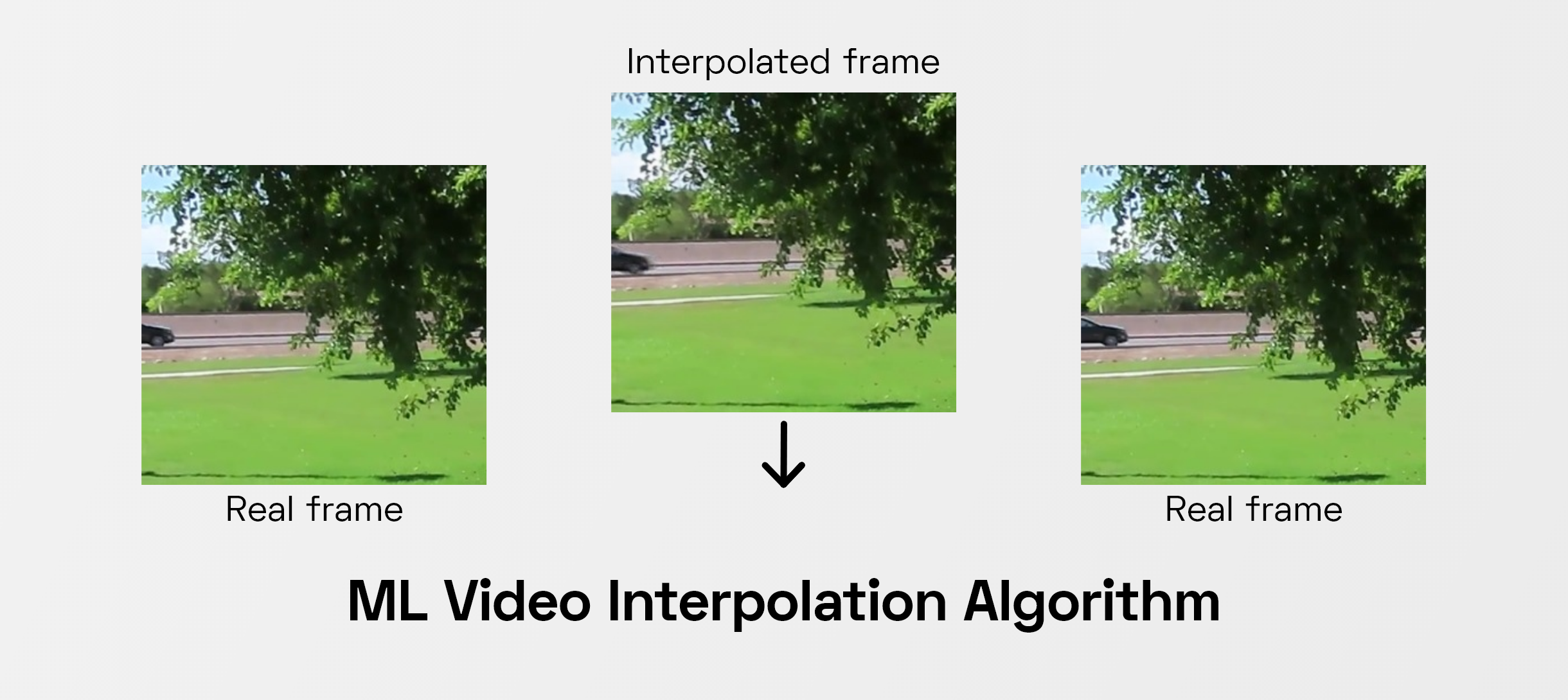 Interpolated frame

Real frame

Real frame

ML Video Interpolation Algorithm